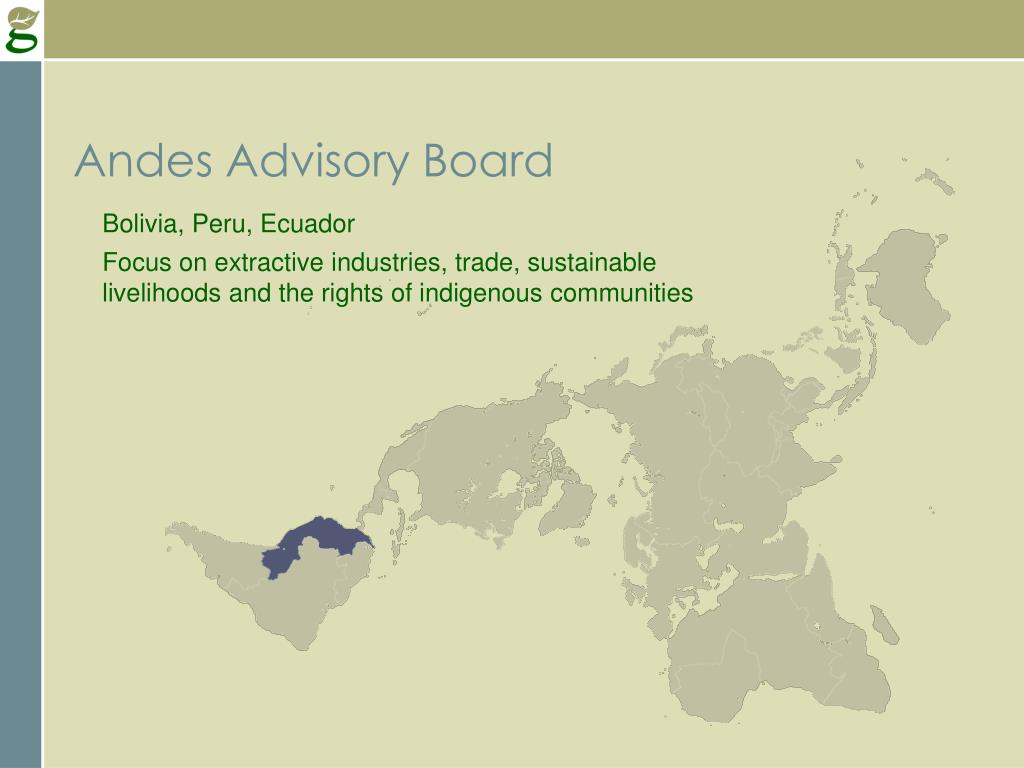 g

Andes Advisory Board

Bolivia, Peru, Ecuador

Focus on extractive industries, trade, sustainable livelihoods and the rights of indigenous communities